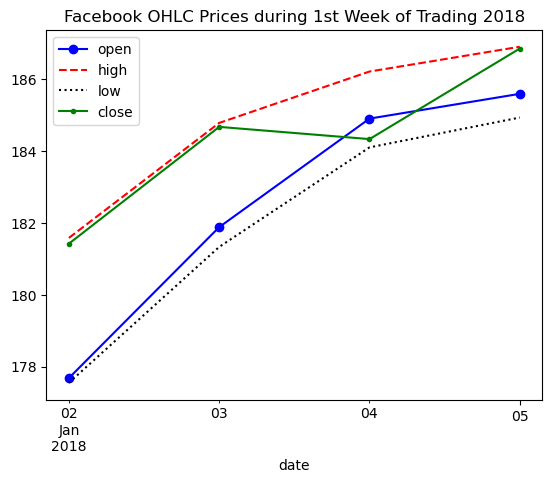 Facebook OHLC Prices during 1st Week of Trading 2018

open
high
low
close

186
184
182
180
178

02
Jan
2018
03
04
05

date